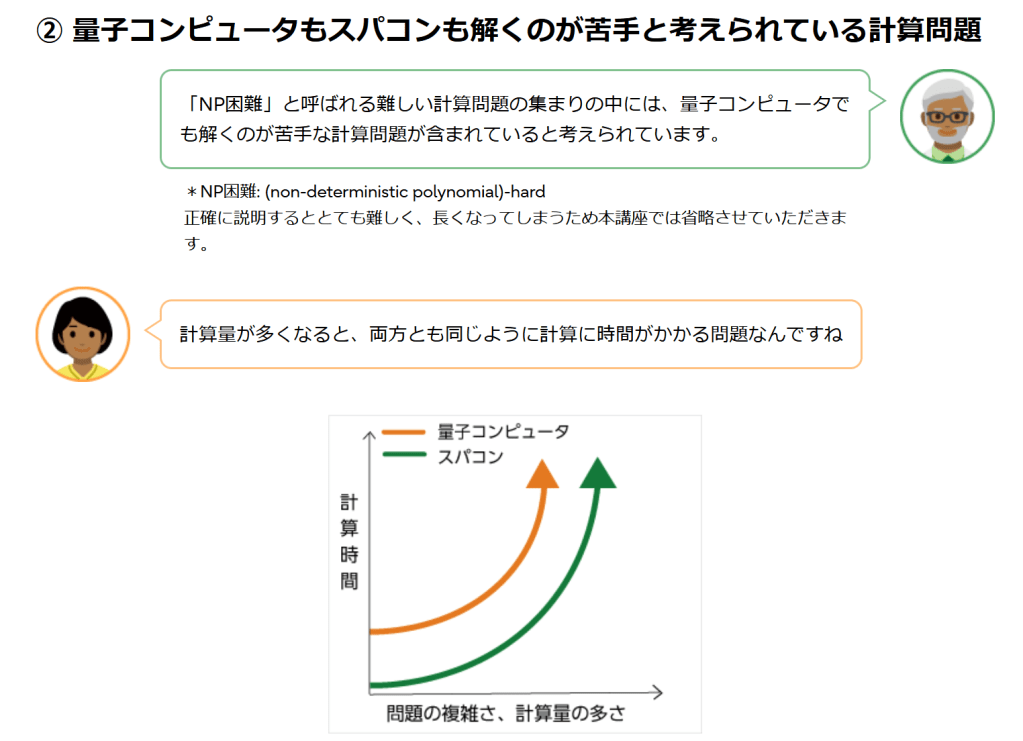 ② 量子コンピュータもスパコンも解くのが苦手と考えられている計算問題

「NP困難」と呼ばれる難しい計算問題の集まりの中には、量子コンピュータでも解くのが苦手な計算問題が含まれていると考えられています。

＊NP困難: (non-deterministic polynomial)-hard
正確に説明するととても難しく、長くなってしまうため本講座では省略させていただきます。

計算量が多くなると、両方とも同じように計算に時間がかかる問題なんですね

量子コンピュータ
スパコン
計算時間
問題の複雑さ、計算量の多さ